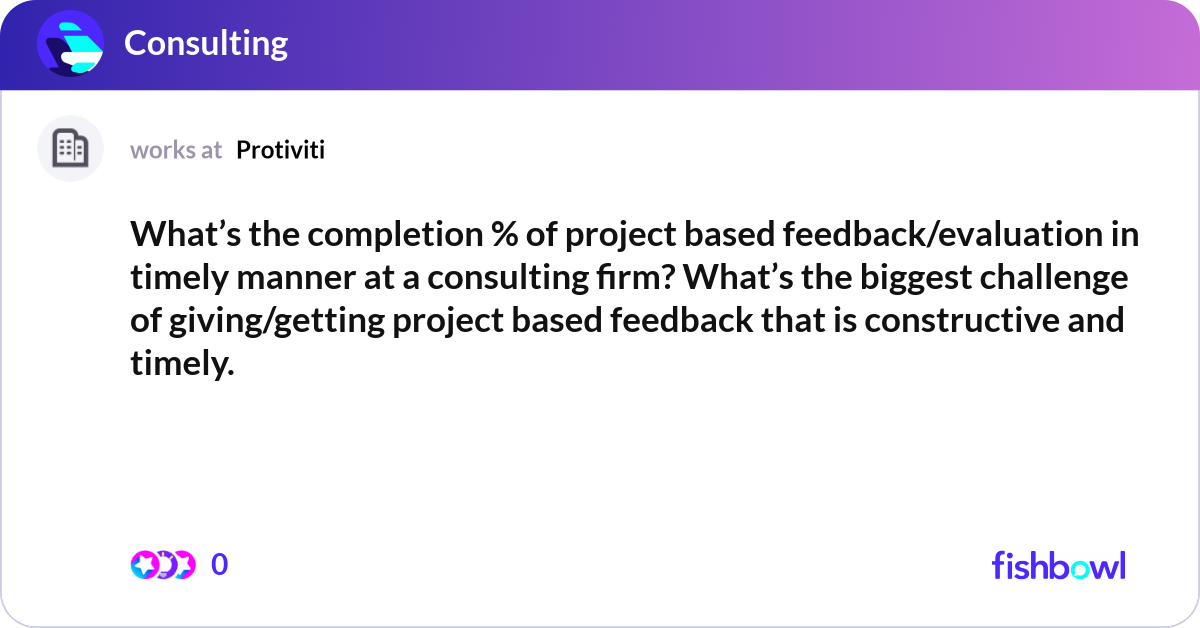 Consulting

works at Protiviti

What’s the completion % of project based feedback/evaluation in timely manner at a consulting firm? What’s the biggest challenge of giving/getting project based feedback that is constructive and timely.

0

fishbowl